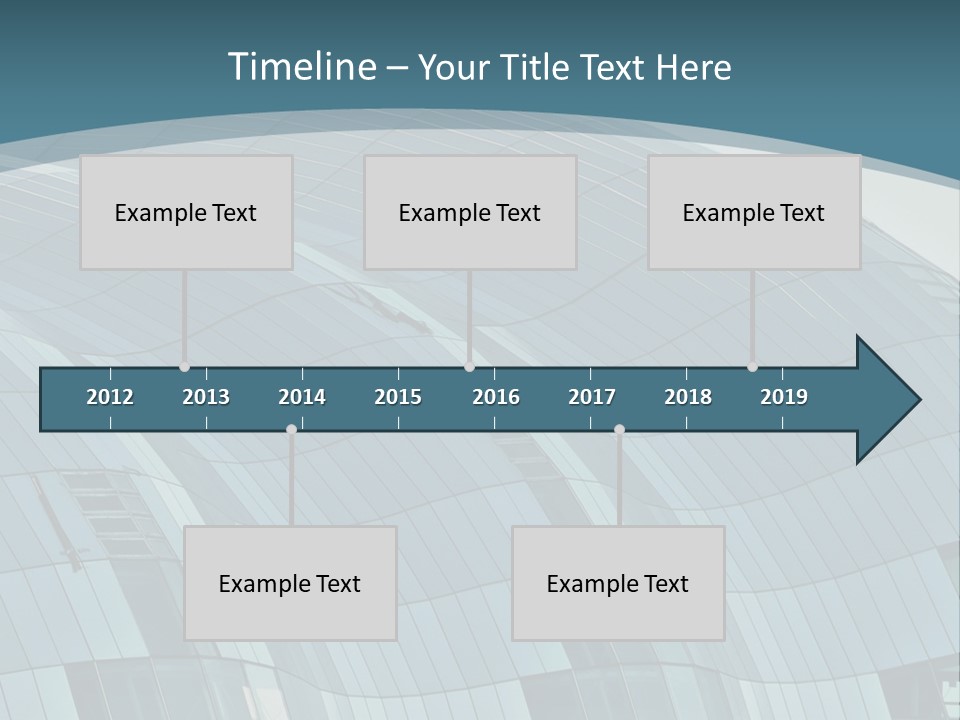 Timeline – Your Title Text Here

Example Text

Example Text

Example Text

2012 2013 2014 2015 2016 2017 2018 2019

Example Text

Example Text